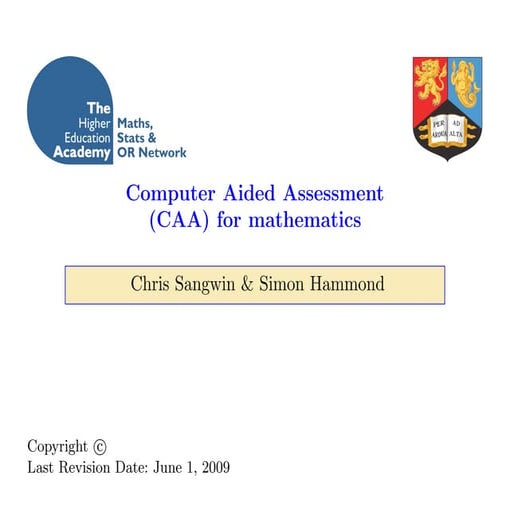 The Higher Education Academy Maths, Stats & OR Network

PER ARDUA AD ALTA

Computer Aided Assessment (CAA) for mathematics

Chris Sangwin & Simon Hammond

Copyright ©
Last Revision Date: June 1, 2009